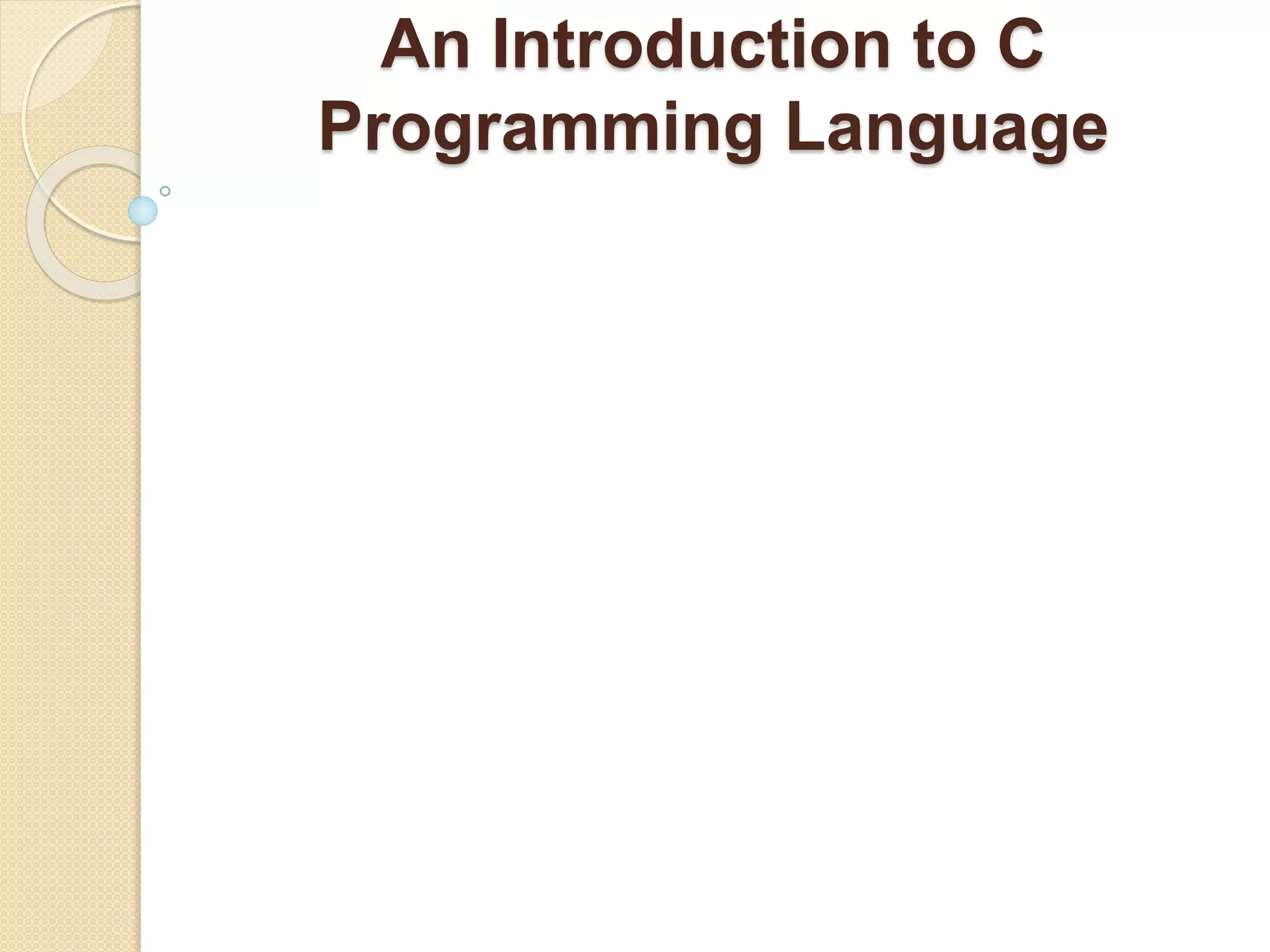 An Introduction to C Programming Language